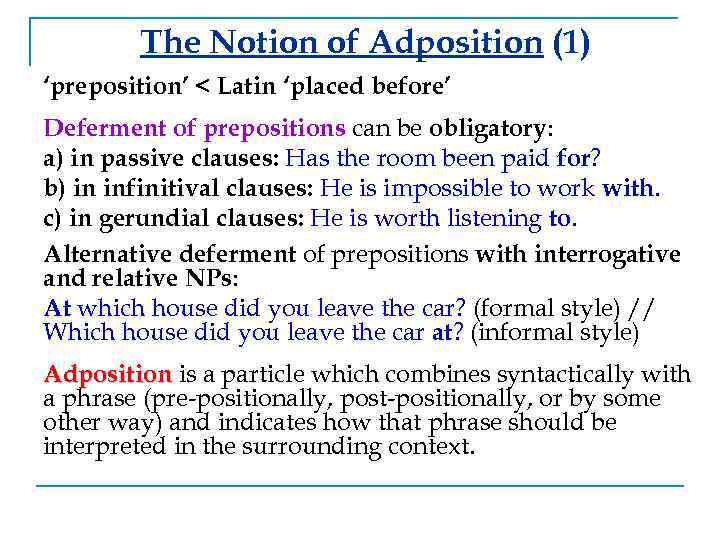 The Notion of Adposition (1)

'preposition' < Latin 'placed before'

Deferment of prepositions can be obligatory:
a) in passive clauses: Has the room been paid for?
b) in infinitival clauses: He is impossible to work with.
c) in gerundial clauses: He is worth listening to.

Alternative deferment of prepositions with interrogative and relative NPs:
At which house did you leave the car? (formal style) // Which house did you leave the car at? (informal style)

Adposition is a particle which combines syntactically with a phrase (pre-positionally, post-positionally, or by some other way) and indicates how that phrase should be interpreted in the surrounding context.